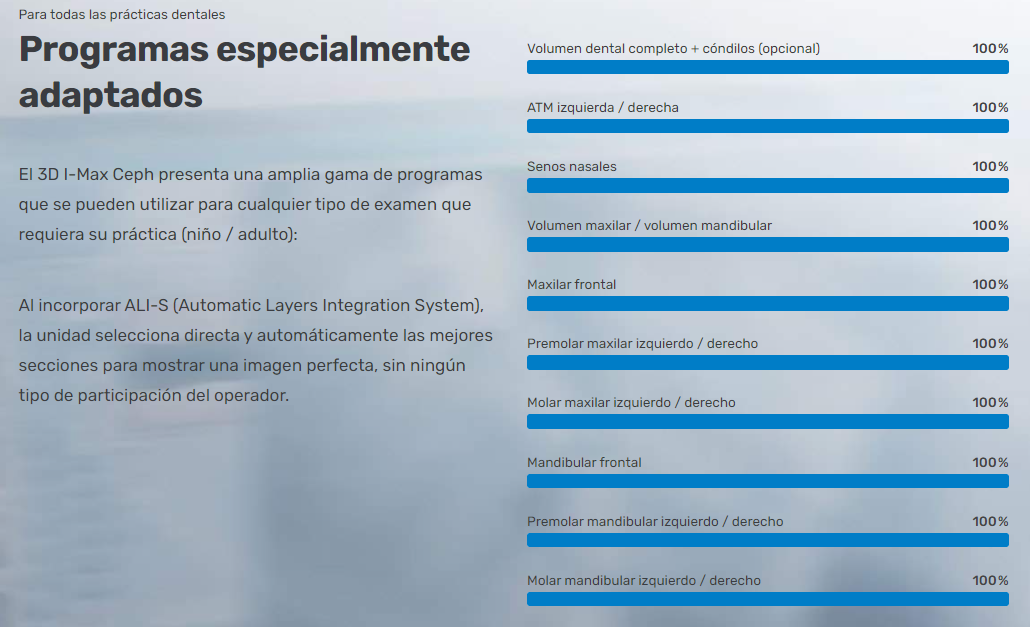 Para todas las prácticas dentales

Programas especialmente adaptados

El 3D I-Max Ceph presenta una amplia gama de programas que se pueden utilizar para cualquier tipo de examen que requiera su práctica (niño / adulto):

Al incorporar ALI-S (Automatic Layers Integration System), la unidad selecciona directa y automáticamente las mejores secciones para mostrar una imagen perfecta, sin ningún tipo de participación del operador.

Volumen dental completo + cóndilos (opcional) 100%

ATM izquierda / derecha 100%

Senos nasales 100%

Volumen maxilar / volumen mandibular 100%

Maxilar frontal 100%

Premolar maxilar izquierdo / derecho 100%

Molar maxilar izquierdo / derecho 100%

Mandibular frontal 100%

Premolar mandibular izquierdo / derecho 100%

Molar mandibular izquierdo / derecho 100%